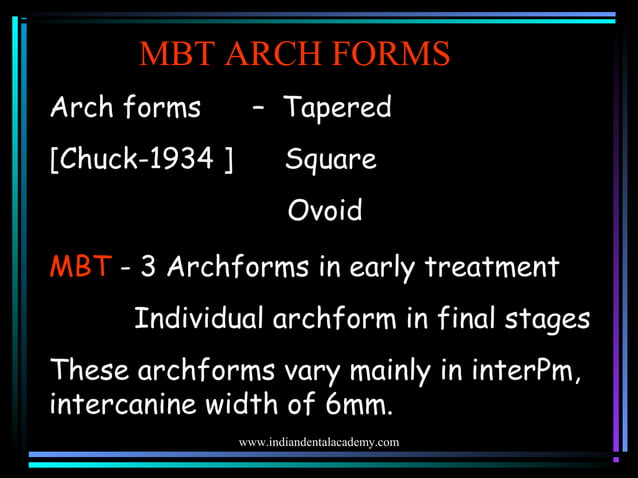 MBT ARCH FORMS

Arch forms – Tapered

[Chuck-1934 ] Square

Ovoid

MBT - 3 Archforms in early treatment

Individual archform in final stages

These archforms vary mainly in interPm, intercanine width of 6mm.

www.indiandentalacademy.com